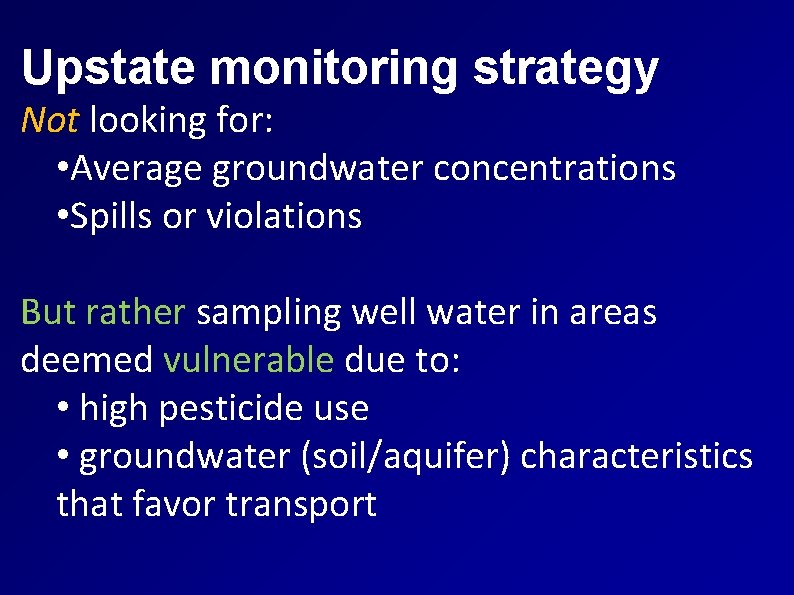 Upstate monitoring strategy

Not looking for:

•Average groundwater concentrations
•Spills or violations

But rather sampling well water in areas deemed vulnerable due to:

• high pesticide use
• groundwater (soil/aquifer) characteristics that favor transport